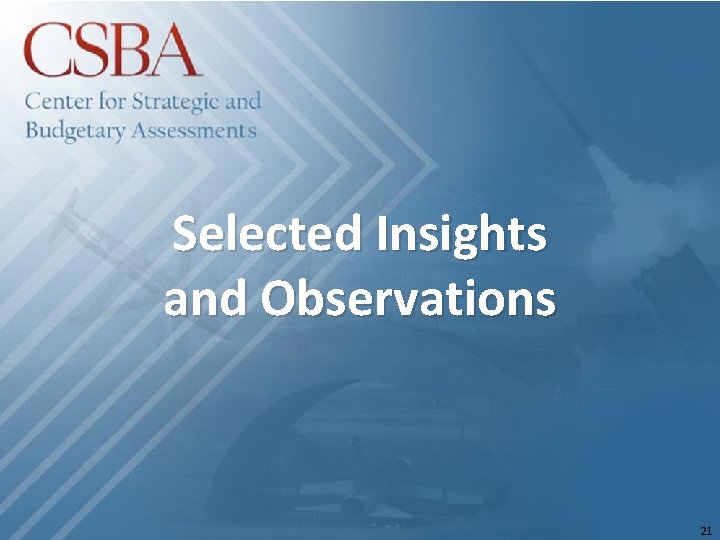 CSBA
Center for Strategic and Budgetary Assessments

Selected Insights and Observations

21